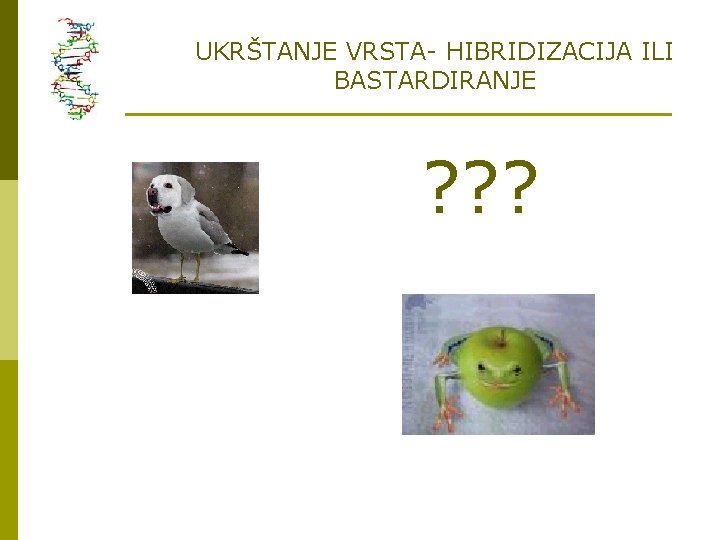 UKRŠTANJE VRSTA- HIBRIDIZACIJA ILI BASTARDIRANJE

???